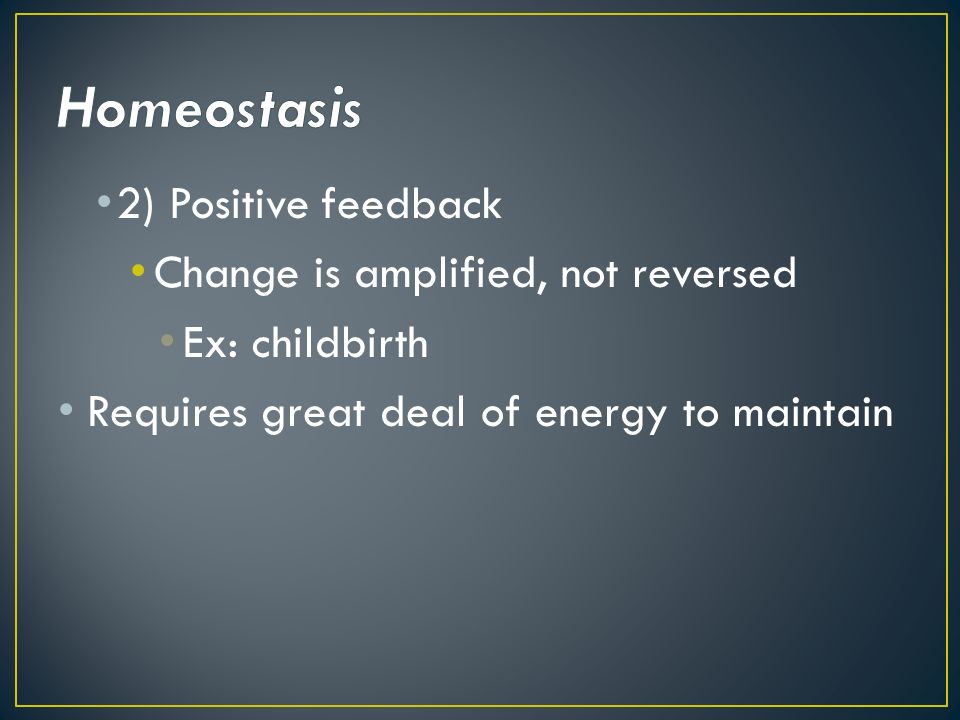 Homeostasis

• 2) Positive feedback
  • Change is amplified, not reversed
    • Ex: childbirth
• Requires great deal of energy to maintain